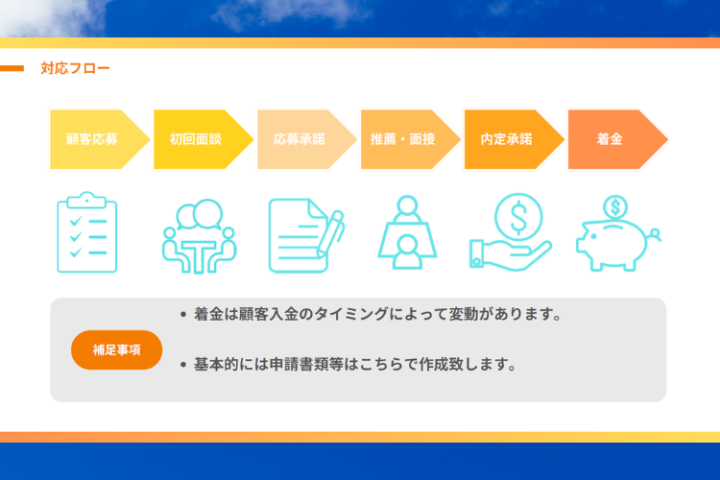 対応フロー

顧客応募

初回面談

応募承諾

推薦・面接

内定承諾

着金

補足事項

• 着金は顧客入金のタイミングによって変動があります。

• 基本的には申請書類等はこちらで作成致します。